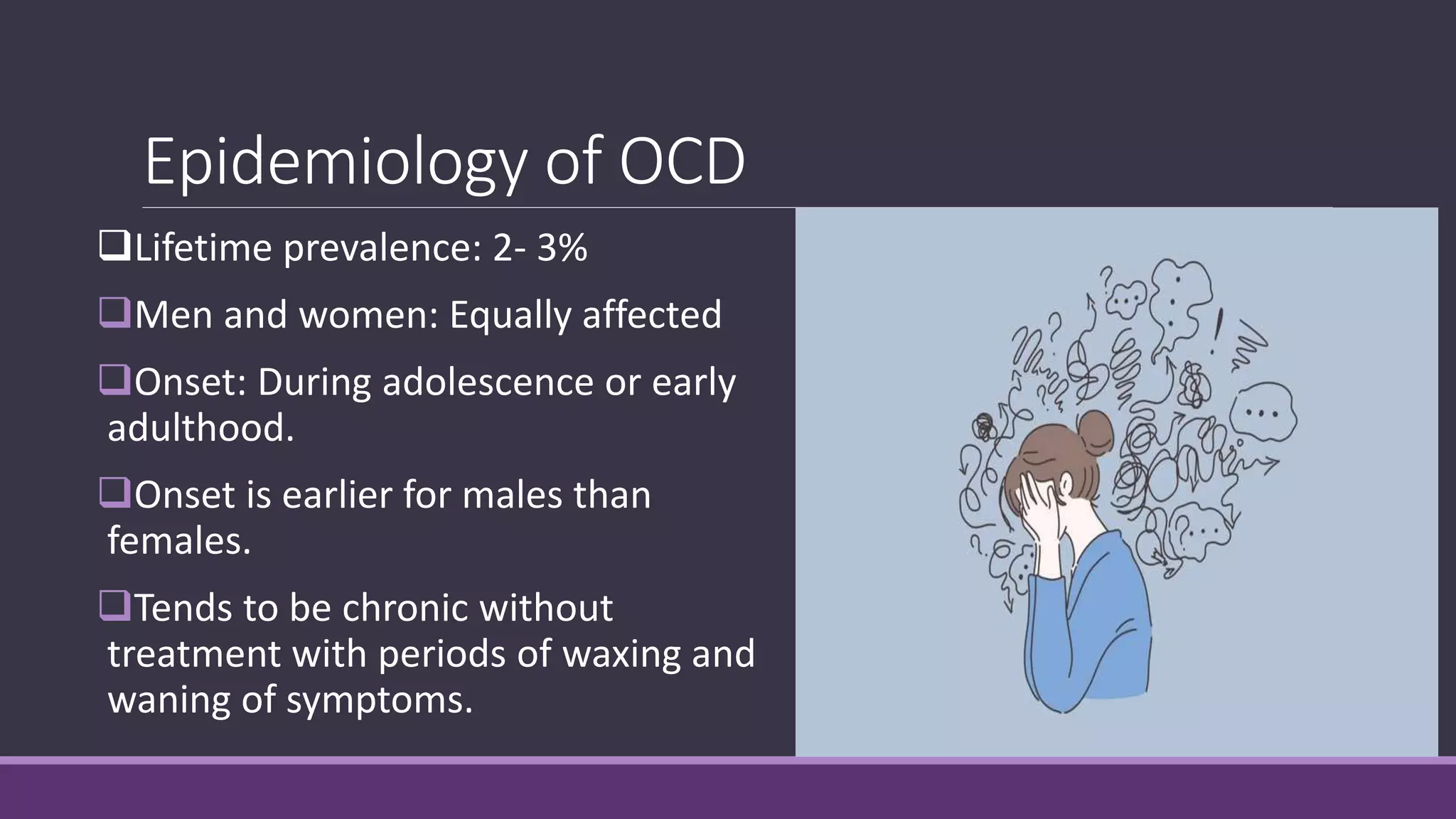 Epidemiology of OCD

❑Lifetime prevalence: 2- 3%

❑Men and women: Equally affected

❑Onset: During adolescence or early adulthood.

❑Onset is earlier for males than females.

❑Tends to be chronic without treatment with periods of waxing and waning of symptoms.